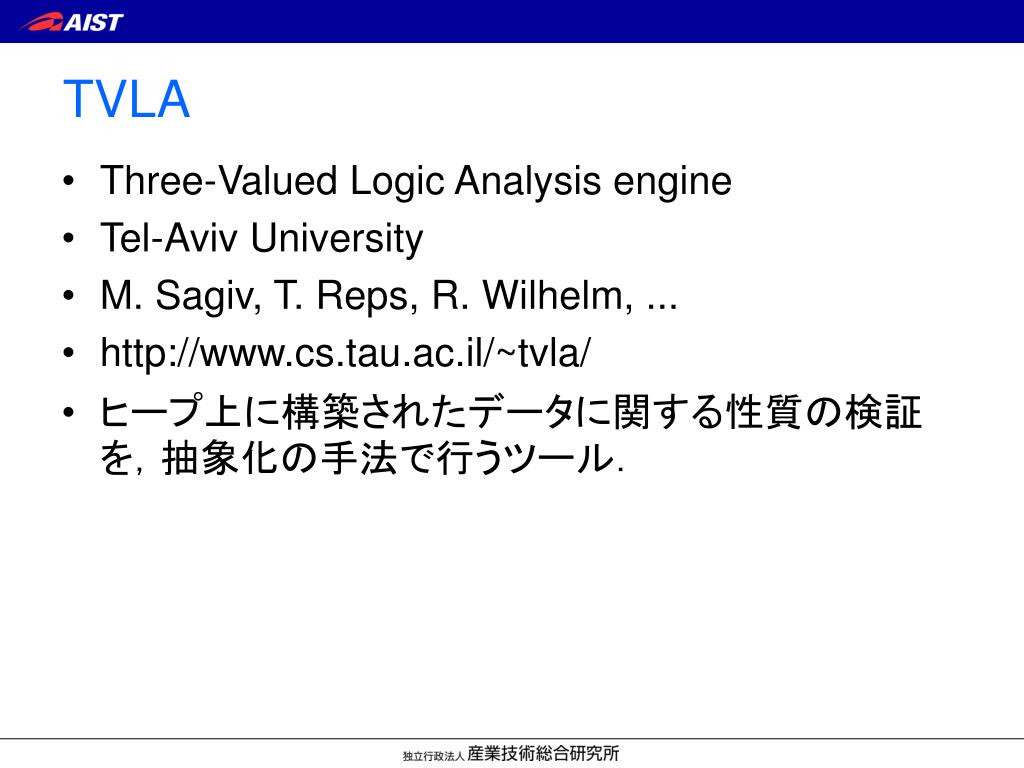 AIST

TVLA

• Three-Valued Logic Analysis engine
• Tel-Aviv University
• M. Sagiv, T. Reps, R. Wilhelm, ...
• http://www.cs.tau.ac.il/~tvla/
• ヒープ上に構築されたデータに関する性質の検証を，抽象化の手法で行うツール．

独立行政法人 産業技術総合研究所